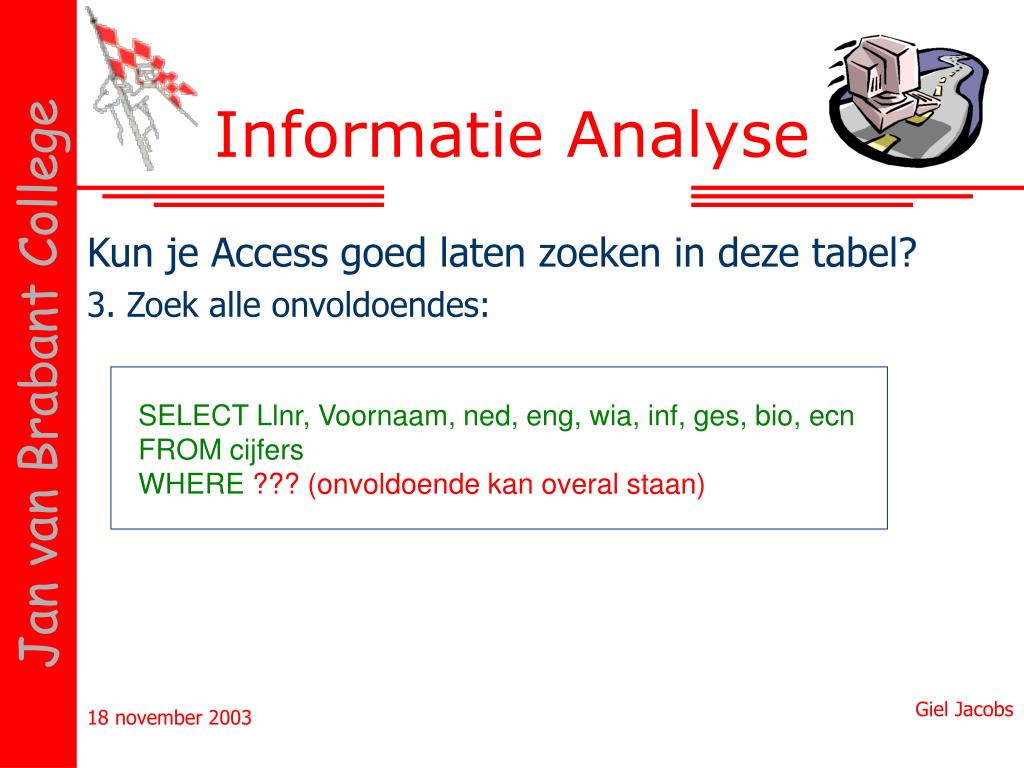 Jan van Brabant College

Informatie Analyse

Kun je Access goed laten zoeken in deze tabel?

3. Zoek alle onvoldoendes:

SELECT Llnr, Voornaam, ned, eng, wia, inf, ges, bio, ecn
FROM cijfers
WHERE ??? (onvoldoende kan overal staan)

18 november 2003

Giel Jacobs